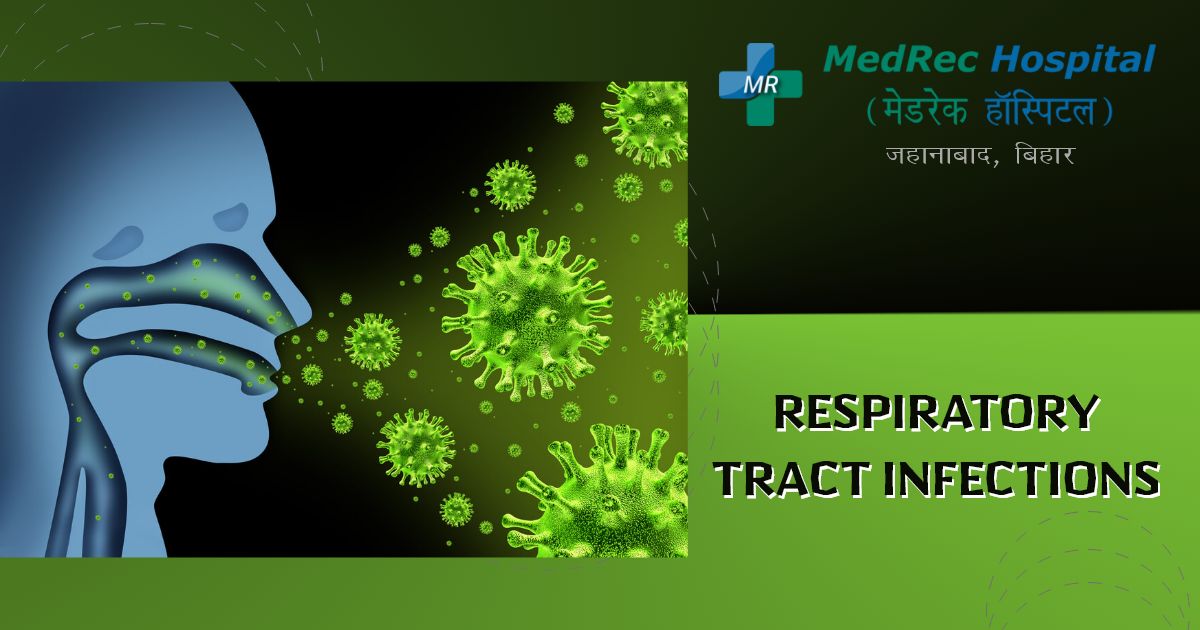 MR
MedRec Hospital
(मेडरेक हॉस्पिटल)
जहानाबाद, बिहार

RESPIRATORY
TRACT INFECTIONS